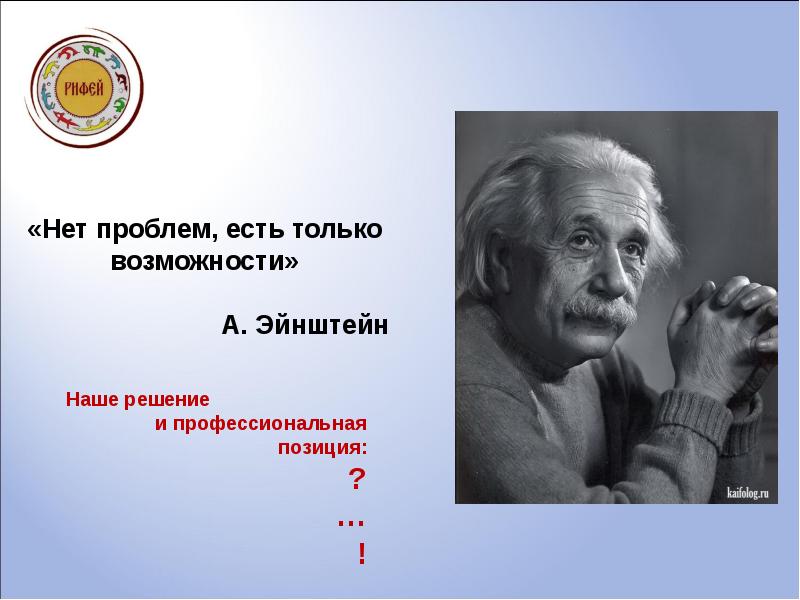 РИФЕЙ

«Нет проблем, есть только возможности»

А. Эйнштейн

Наше решение
и профессиональная
позиция:
?
…
!

kaifolog.ru